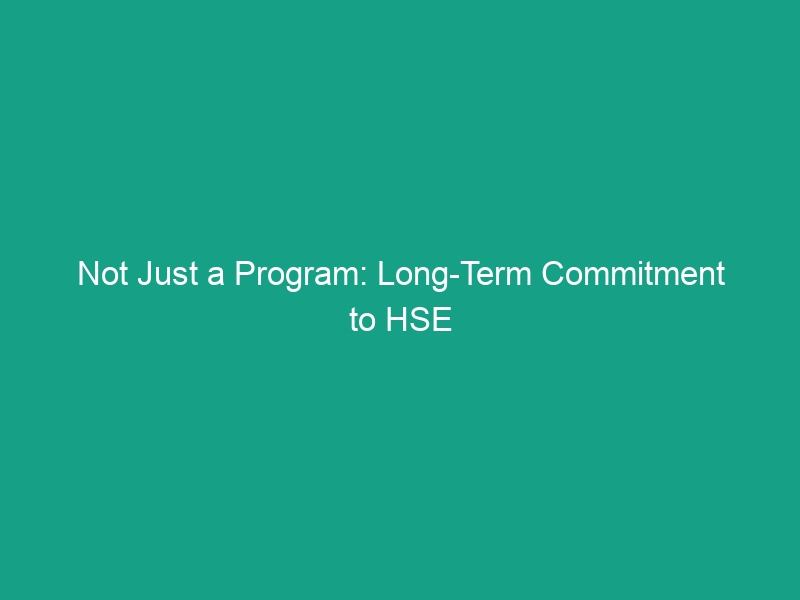 Not Just a Program: Long-Term Commitment to HSE